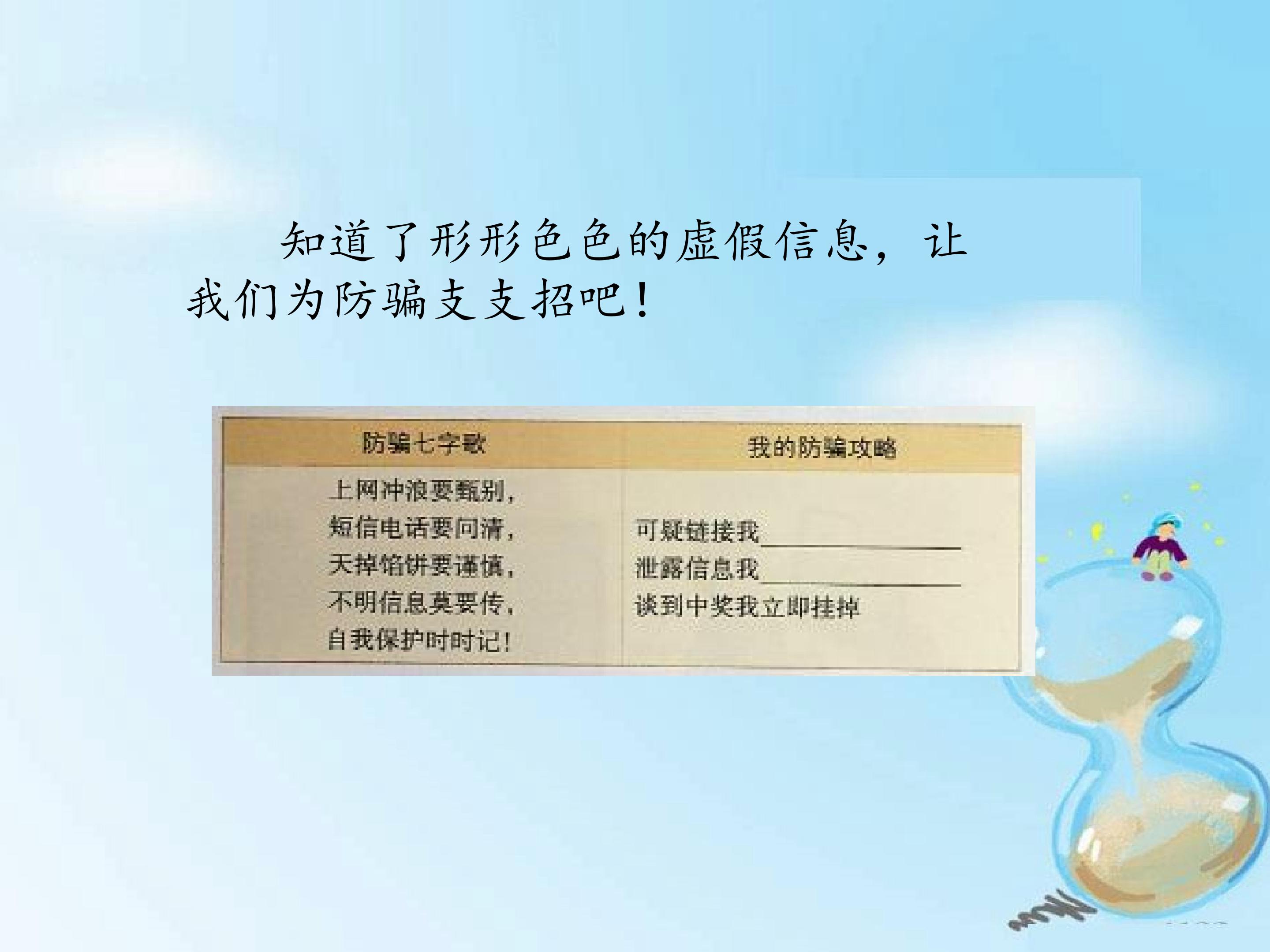 知道了形形色色的虚假信息，让我们为防骗支支招吧！

| 防骗七字歌 | 我的防骗攻略 |
|---|---|
| 上网冲浪要甄别，<br>短信电话要问清，<br>天掉馅饼要谨慎，<br>不明信息莫要传，<br>自我保护时时记！ | 可疑链接我____<br>泄露信息我____<br>谈到中奖我立即挂掉 |